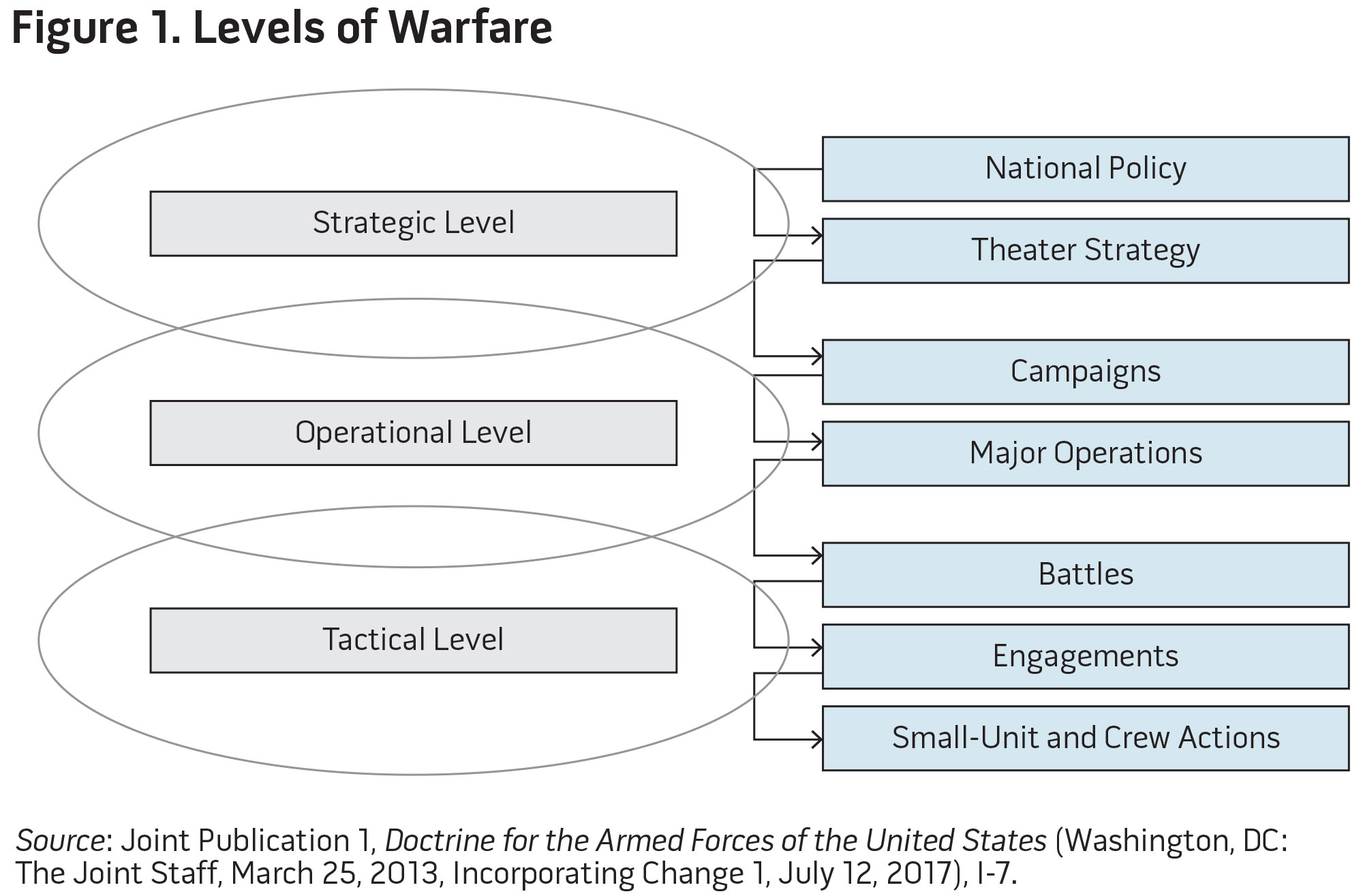 Figure 1. Levels of Warfare

Strategic Level

Operational Level

Tactical Level

National Policy

Theater Strategy

Campaigns

Major Operations

Battles

Engagements

Small-Unit and Crew Actions

Source: Joint Publication 1, Doctrine for the Armed Forces of the United States (Washington, DC: The Joint Staff, March 25, 2013, Incorporating Change 1, July 12, 2017), I-7.